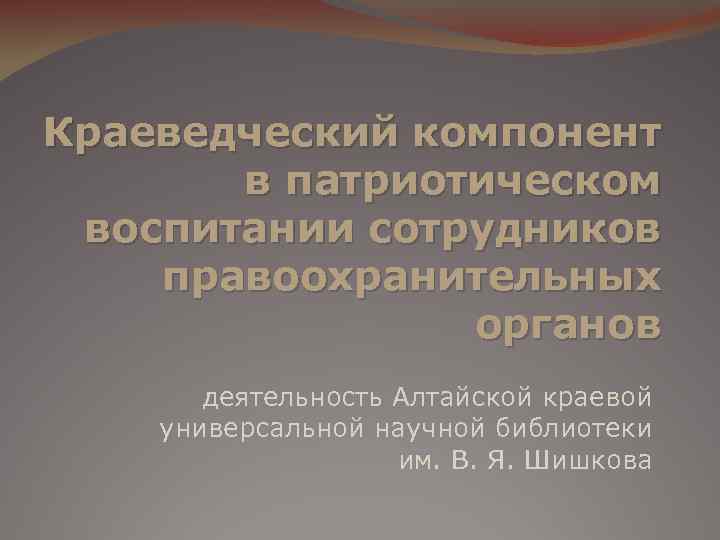 Краеведческий компонент в патриотическом воспитании сотрудников правоохранительных органов

деятельность Алтайской краевой универсальной научной библиотеки им. В. Я. Шишкова